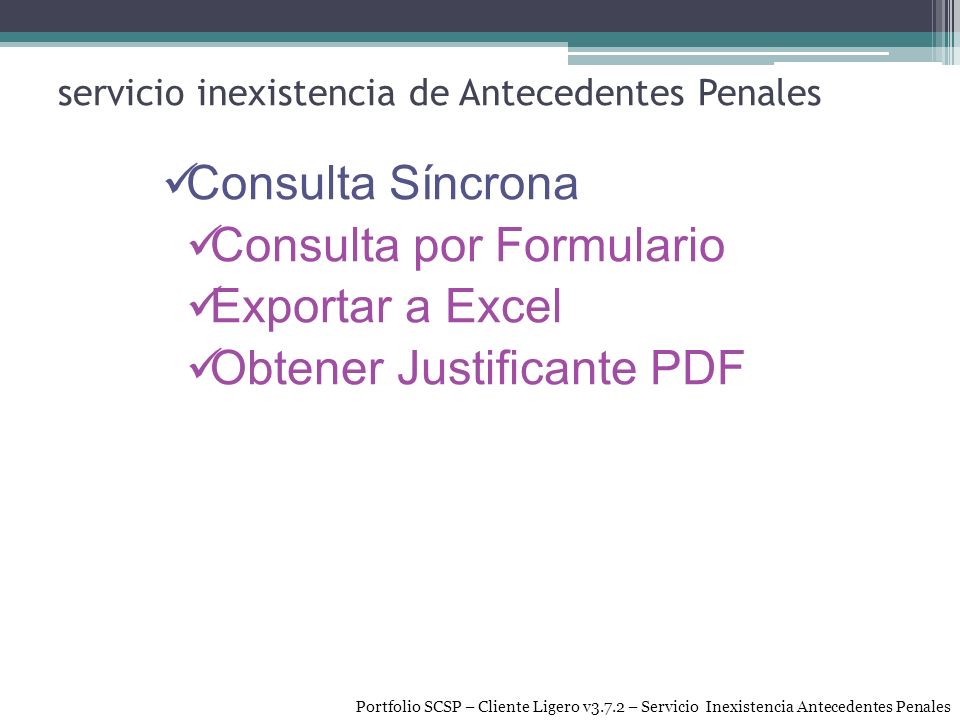 servicio inexistencia de Antecedentes Penales

✓Consulta Síncrona
✓Consulta por Formulario
✓Exportar a Excel
✓Obtener Justificante PDF

Portfolio SCSP – Cliente Ligero v3.7.2 – Servicio Inexistencia Antecedentes Penales